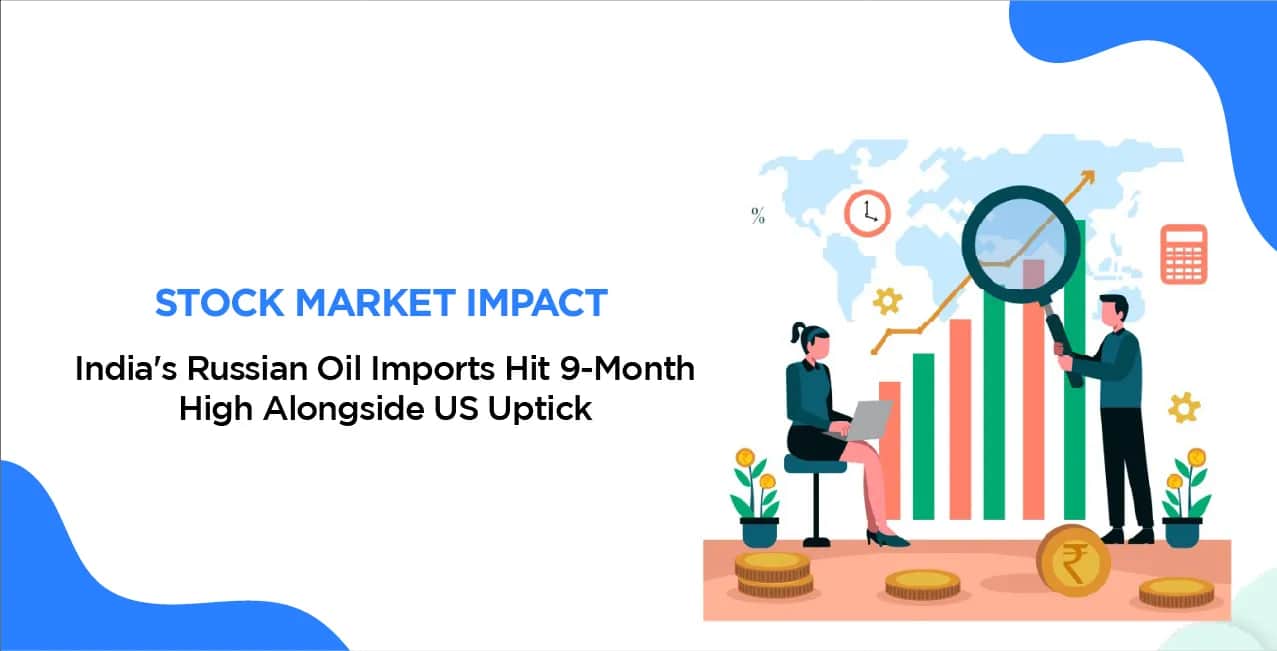 STOCK MARKET IMPACT

India's Russian Oil Imports Hit 9-Month High Alongside US Uptick

%

₹